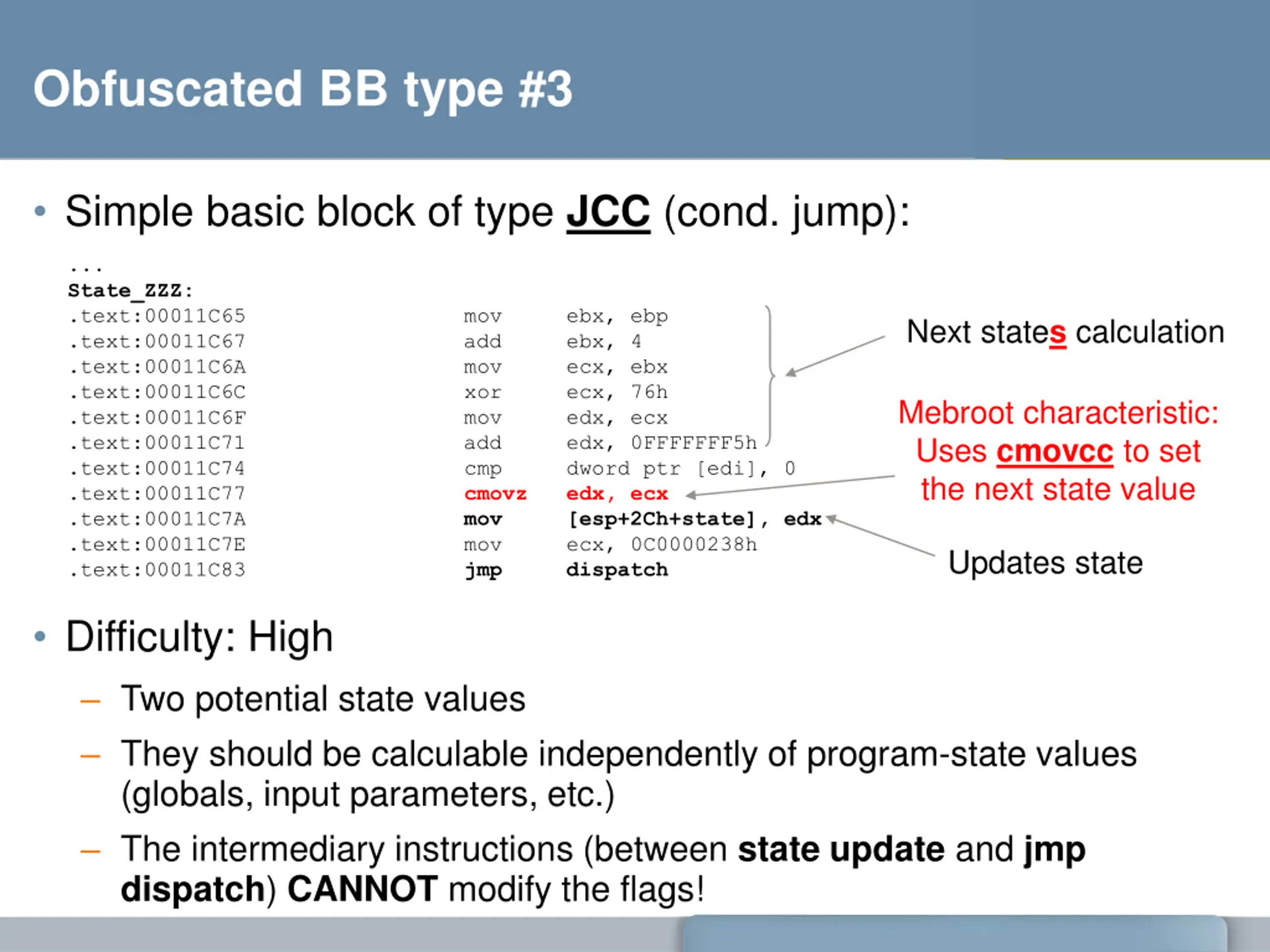 Obfuscated BB type #3

• Simple basic block of type JCC (cond. jump):

...
State_ZZZ:
.text:00011C65 mov ebx, ebp
.text:00011C67 add ebx, 4
.text:00011C6A mov ecx, ebx
.text:00011C6C xor ecx, 76h
.text:00011C6F mov edx, ecx
.text:00011C71 add edx, 0FFFFFFF5h
.text:00011C74 cmp dword ptr [edi], 0
.text:00011C77 cmovz edx, ecx
.text:00011C7A mov [esp+2Ch+state], edx
.text:00011C7E mov ecx, 0C0000238h
.text:00011C83 jmp dispatch

Next states calculation

Mebroot characteristic: Uses cmovcc to set the next state value

Updates state

• Difficulty: High
– Two potential state values
– They should be calculable independently of program-state values (globals, input parameters, etc.)
– The intermediary instructions (between state update and jmp dispatch) CANNOT modify the flags!